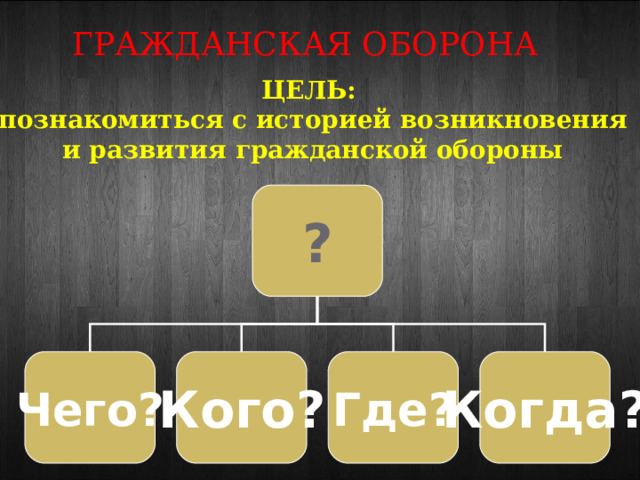 ГРАЖДАНСКАЯ ОБОРОНА

ЦЕЛЬ:
познакомиться с историей возникновения и развития гражданской обороны

?

Чего? Кого? Где? Когда?